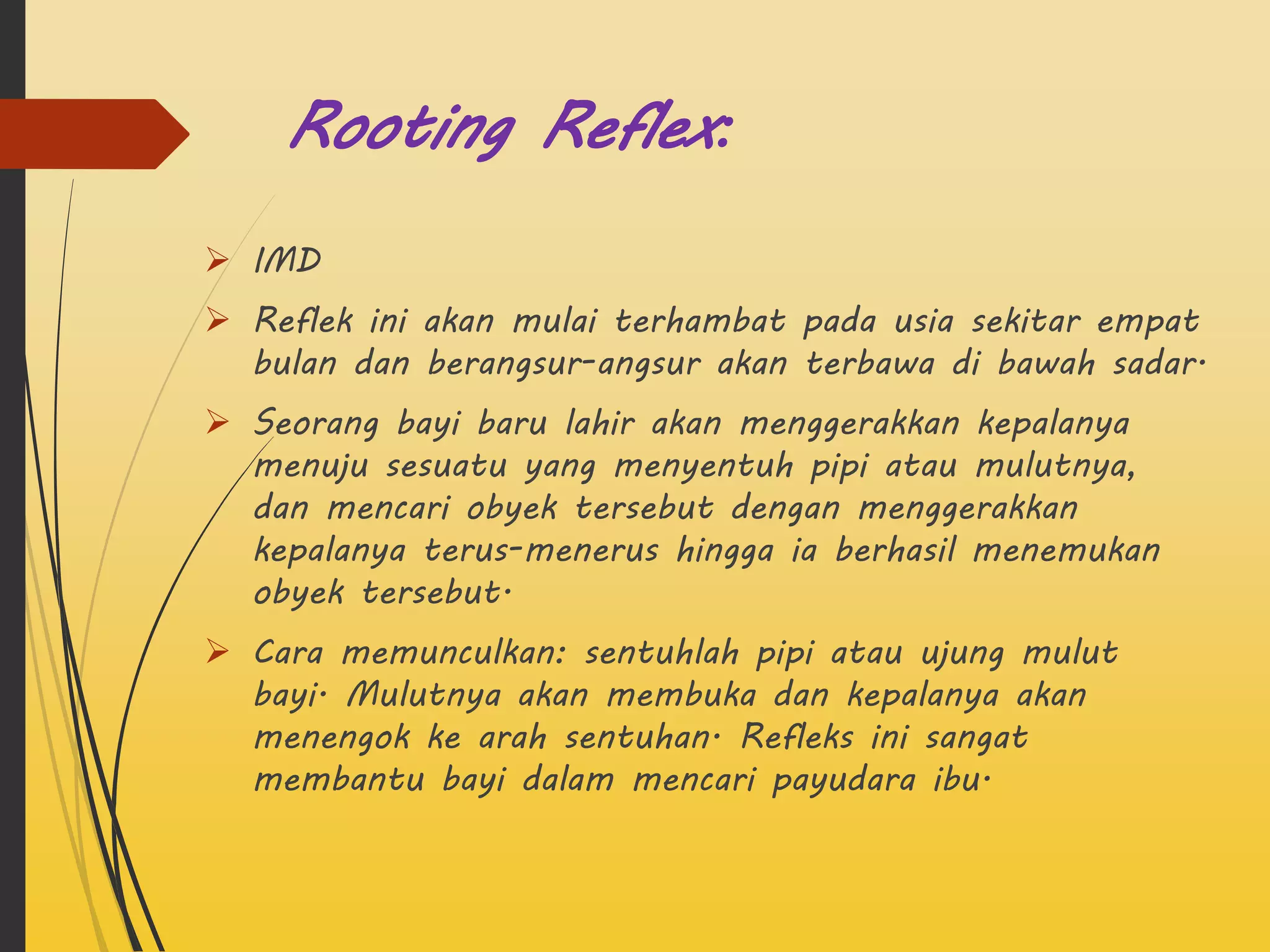 Rooting Reflex:

➢ IMD

➢ Reflek ini akan mulai terhambat pada usia sekitar empat bulan dan berangsur-angsur akan terbawa di bawah sadar.

➢ Seorang bayi baru lahir akan menggerakkan kepalanya menuju sesuatu yang menyentuh pipi atau mulutnya, dan mencari obyek tersebut dengan menggerakkan kepalanya terus-menerus hingga ia berhasil menemukan obyek tersebut.

➢ Cara memunculkan: sentuhlah pipi atau ujung mulut bayi. Mulutnya akan membuka dan kepalanya akan menengok ke arah sentuhan. Refleks ini sangat membantu bayi dalam mencari payudara ibu.